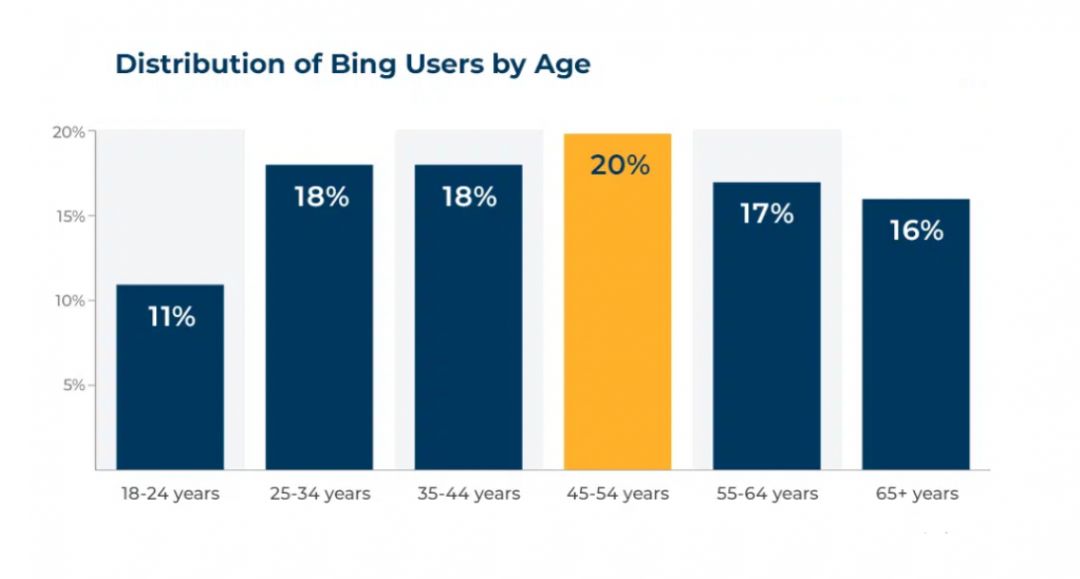 Distribution of Bing Users by Age

20%
15%
10%
5%

11%
18%
18%
20%
17%
16%

18-24 years
25-34 years
35-44 years
45-54 years
55-64 years
65+ years